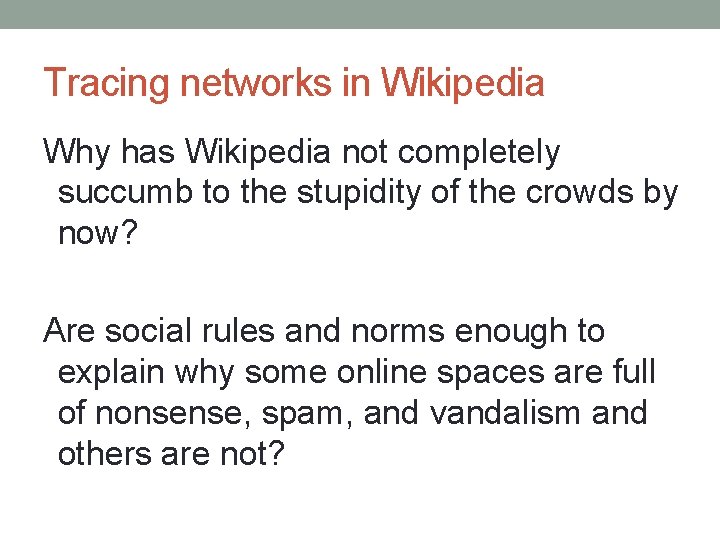 Tracing networks in Wikipedia

Why has Wikipedia not completely succumb to the stupidity of the crowds by now?

Are social rules and norms enough to explain why some online spaces are full of nonsense, spam, and vandalism and others are not?